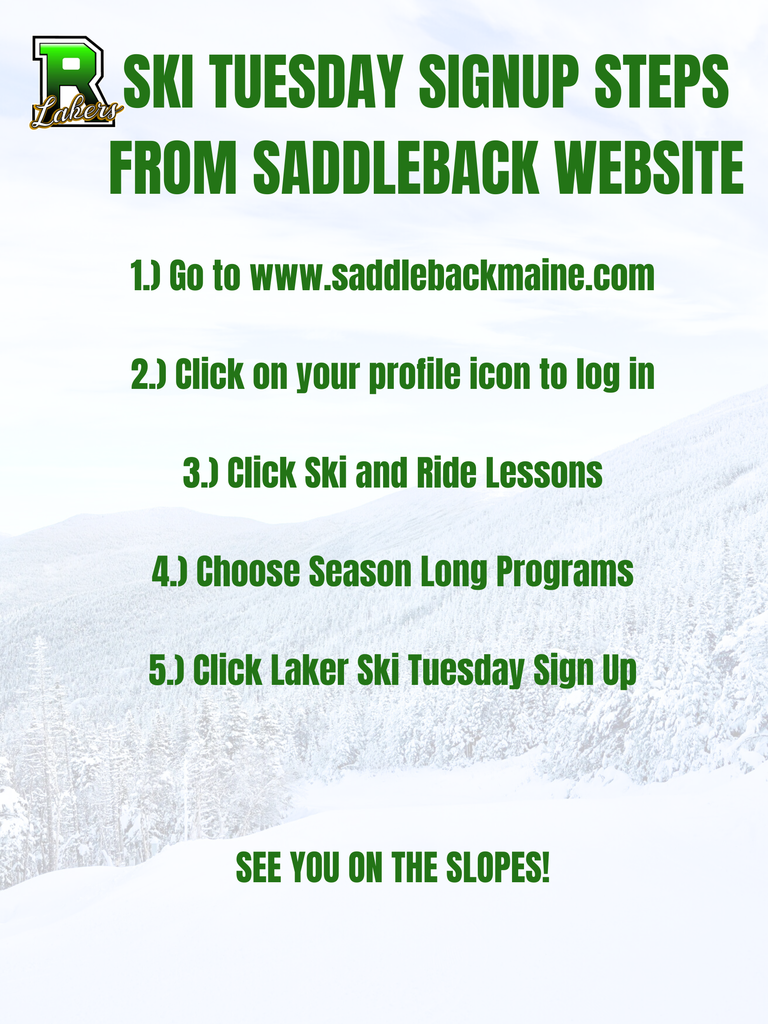 R
Lakers

SKI TUESDAY SIGNUP STEPS FROM SADDLEBACK WEBSITE

1.) Go to www.saddlebackmaine.com

2.) Click on your profile icon to log in

3.) Click Ski and Ride Lessons

4.) Choose Season Long Programs

5.) Click Laker Ski Tuesday Sign Up

SEE YOU ON THE SLOPES!